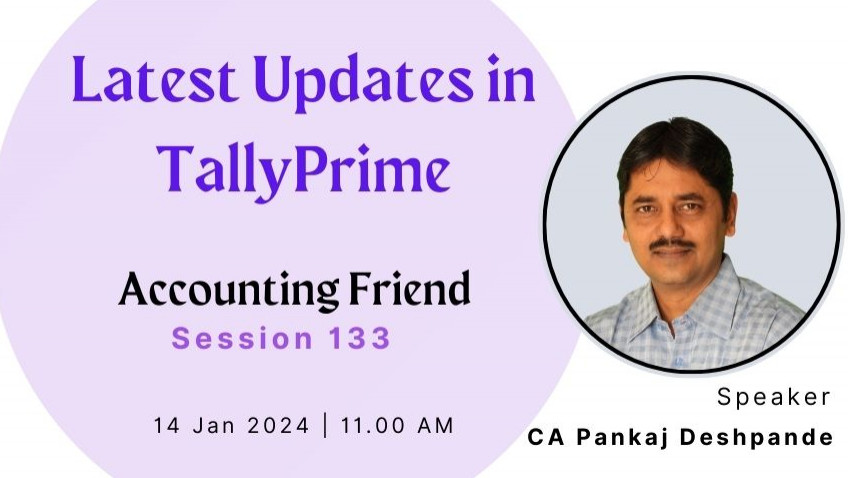 Latest Updates in TallyPrime

Accounting Friend
Session 133

14 Jan 2024 | 11.00 AM

Speaker
CA Pankaj Deshpande